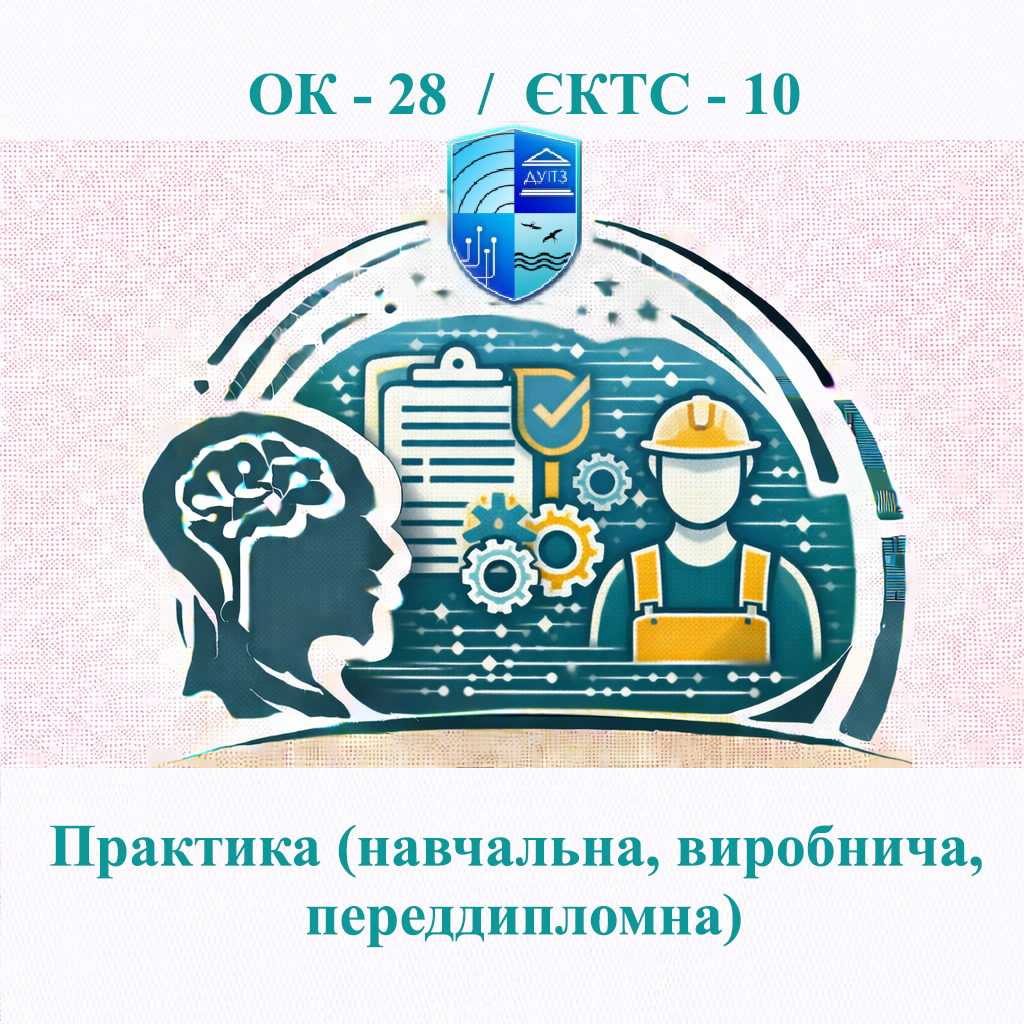 ОК - 28 / ЄКТС - 10

ДУІТЗ

Практика (навчальна, виробнича, переддипломна)